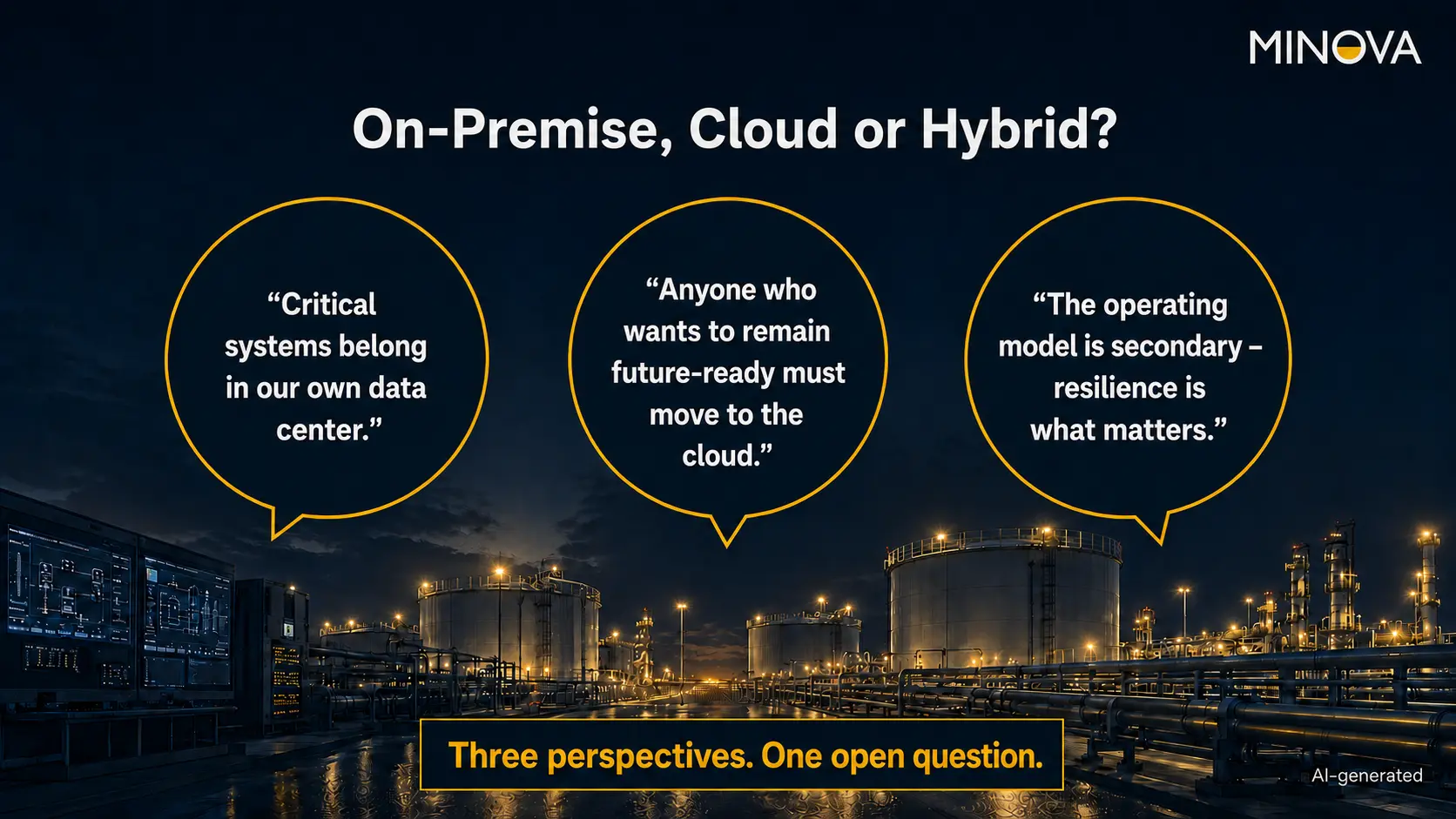 MINOVA

On-Premise, Cloud or Hybrid?

“Critical systems belong in our own data center.”

“Anyone who wants to remain future-ready must move to the cloud.”

“The operating model is secondary – resilience is what matters.”

Three perspectives. One open question.

AI-generated